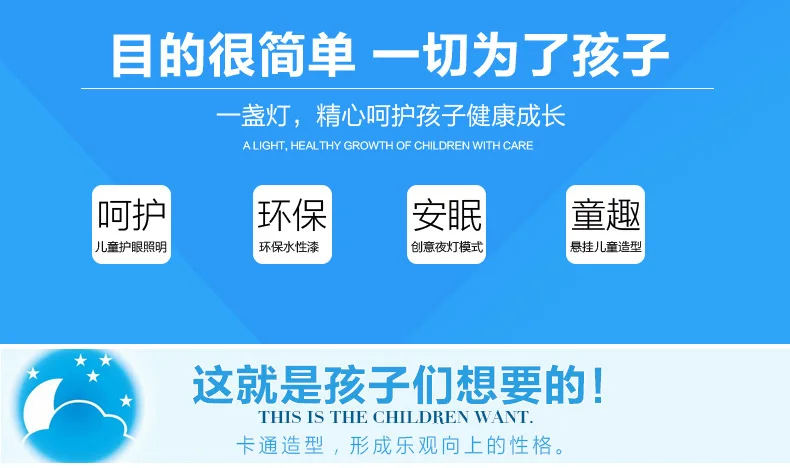 目的很简单 一切为了孩子

一盏灯，精心呵护孩子健康成长

A LIGHT, HEALTHY GROWTH OF CHILDREN WITH CARE

呵护
儿童护眼照明

环保
环保水性漆

安眠
创意夜灯模式

童趣
悬挂儿童造型

这就是孩子们想要的！

THIS IS THE CHILDREN WANT.

卡通造型，形成乐观向上的性格。